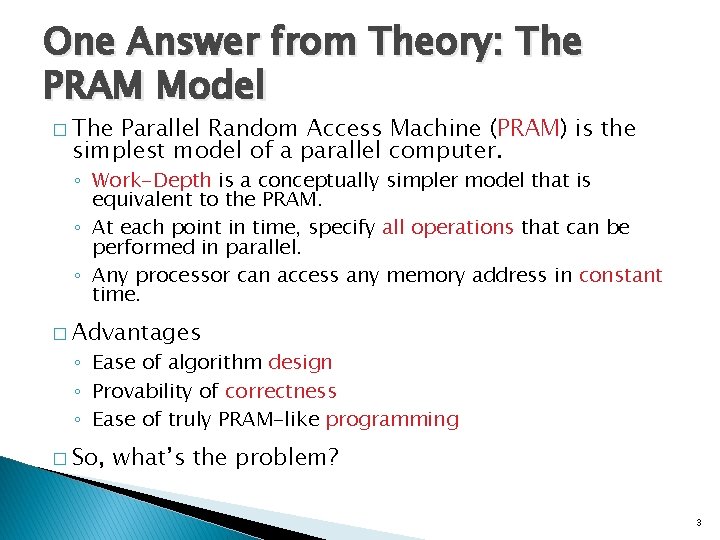 One Answer from Theory: The PRAM Model

□ The Parallel Random Access Machine (PRAM) is the simplest model of a parallel computer.

◦ Work-Depth is a conceptually simpler model that is equivalent to the PRAM.

◦ At each point in time, specify all operations that can be performed in parallel.

◦ Any processor can access any memory address in constant time.

□ Advantages

◦ Ease of algorithm design

◦ Provability of correctness

◦ Ease of truly PRAM-like programming

□ So, what's the problem?

3